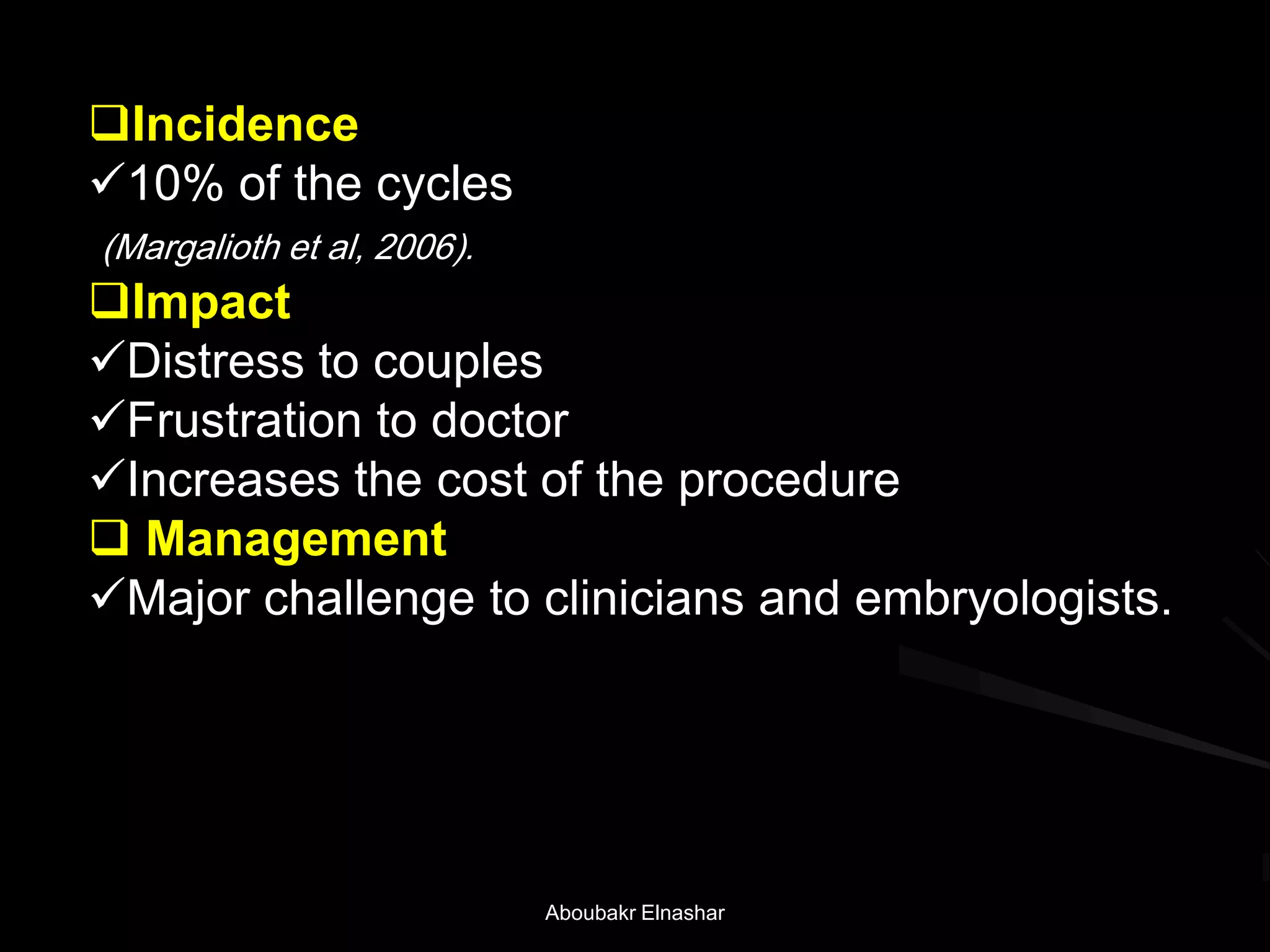 ❑Incidence
✓10% of the cycles
(Margalioth et al, 2006).
❑Impact
✓Distress to couples
✓Frustration to doctor
✓Increases the cost of the procedure
❑ Management
✓Major challenge to clinicians and embryologists.

Aboubakr Elnashar